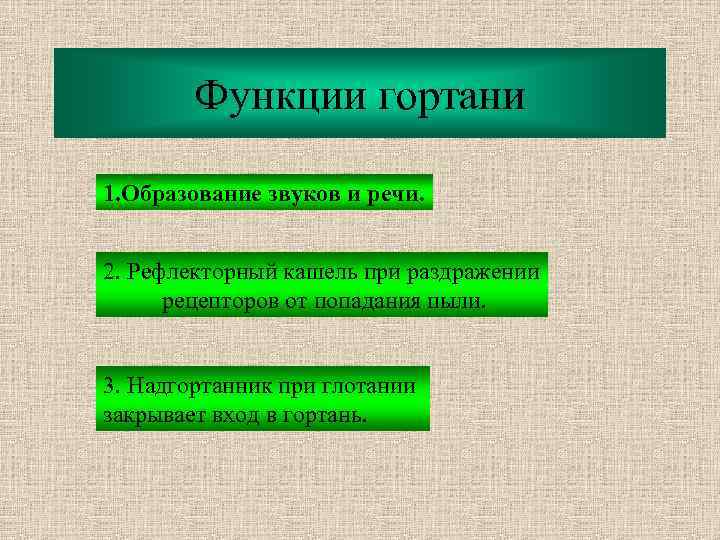 Функции гортани

1.Образование звуков и речи.

2. Рефлекторный кашель при раздражении рецепторов от попадания пыли.

3. Надгортанник при глотании закрывает вход в гортань.